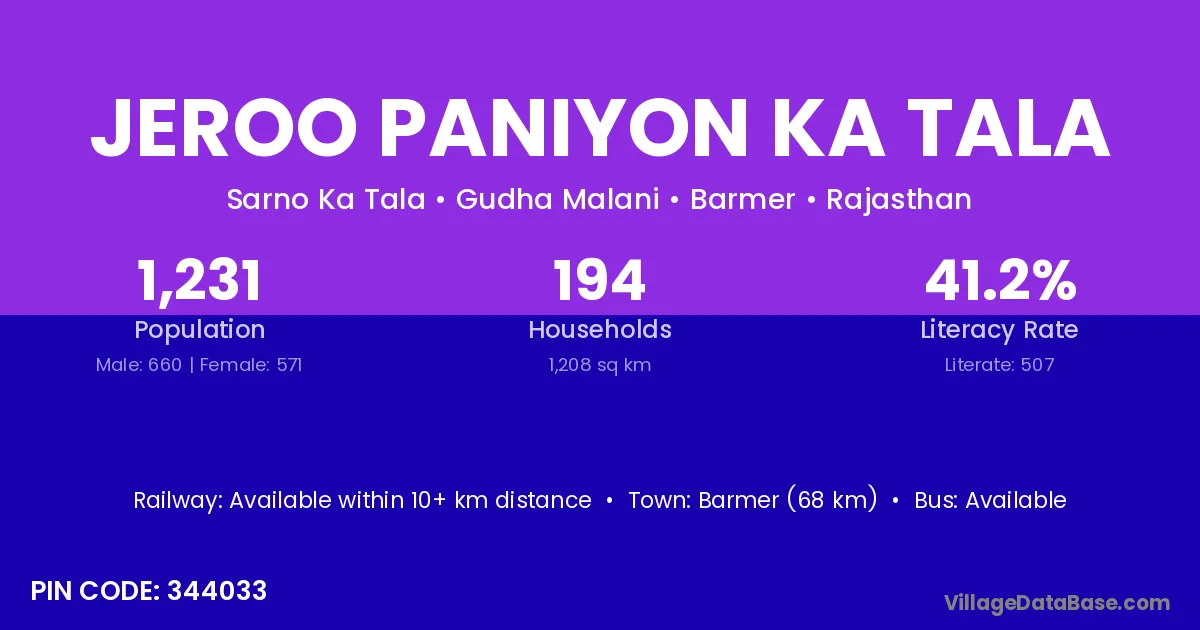 JEROO PANIYON KA TALA

Sarno Ka Tala • Gudha Malani • Barmer • Rajasthan

1,231
Population
Male: 660 | Female: 571

194
Households
1,208 sq km

41.2%
Literacy Rate
Literate: 507

Railway: Available within 10+ km distance • Town: Barmer (68 km) • Bus: Available

PIN CODE: 344033

VillageDataBase.com